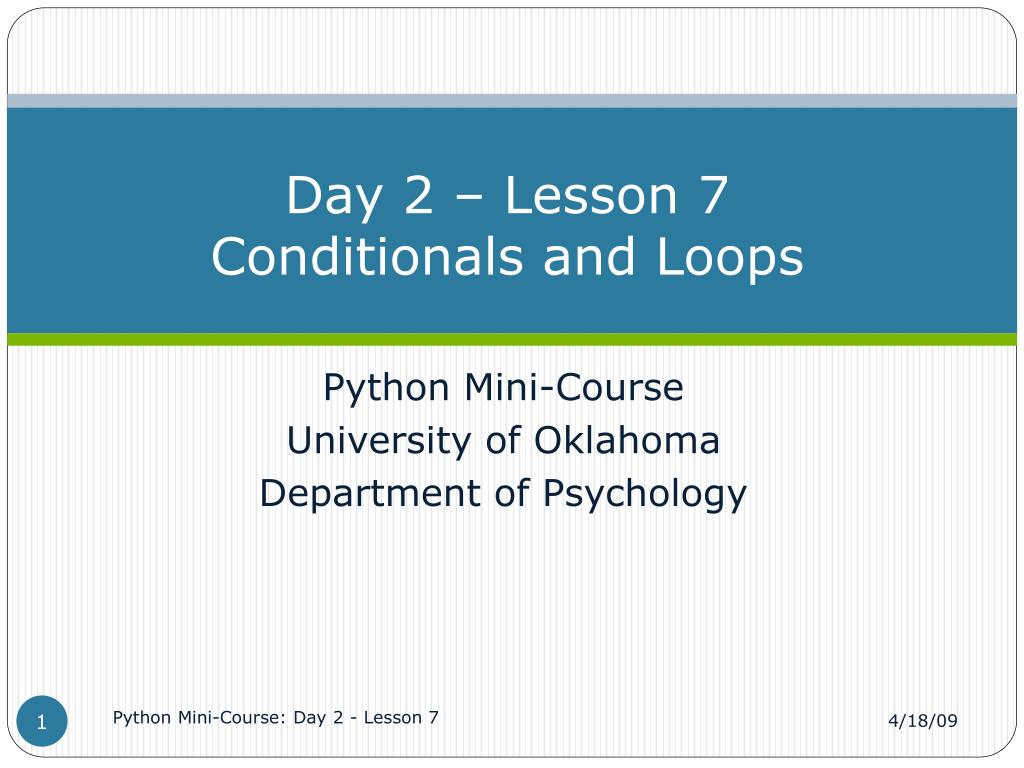 Day 2 – Lesson 7
Conditionals and Loops

Python Mini-Course
University of Oklahoma
Department of Psychology

1

Python Mini-Course: Day 2 - Lesson 7

4/18/09